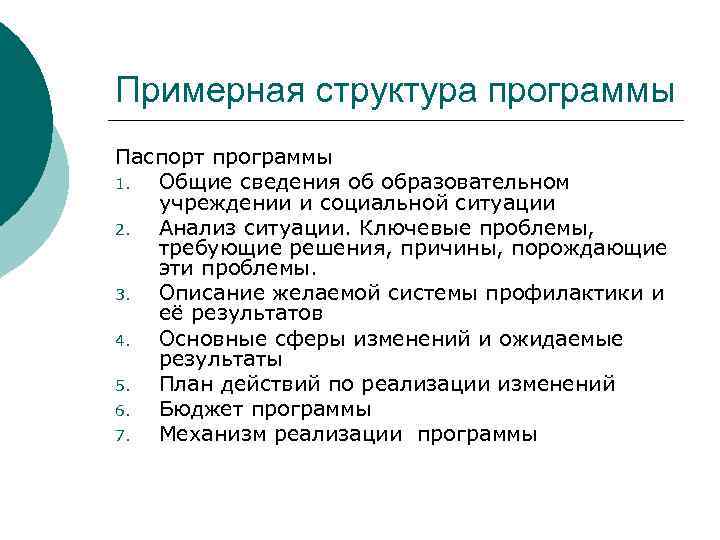 Примерная структура программы

Паспорт программы

1. Общие сведения об образовательном учреждении и социальной ситуации
2. Анализ ситуации. Ключевые проблемы, требующие решения, причины, порождающие эти проблемы.
3. Описание желаемой системы профилактики и её результатов
4. Основные сферы изменений и ожидаемые результаты
5. План действий по реализации изменений
6. Бюджет программы
7. Механизм реализации программы